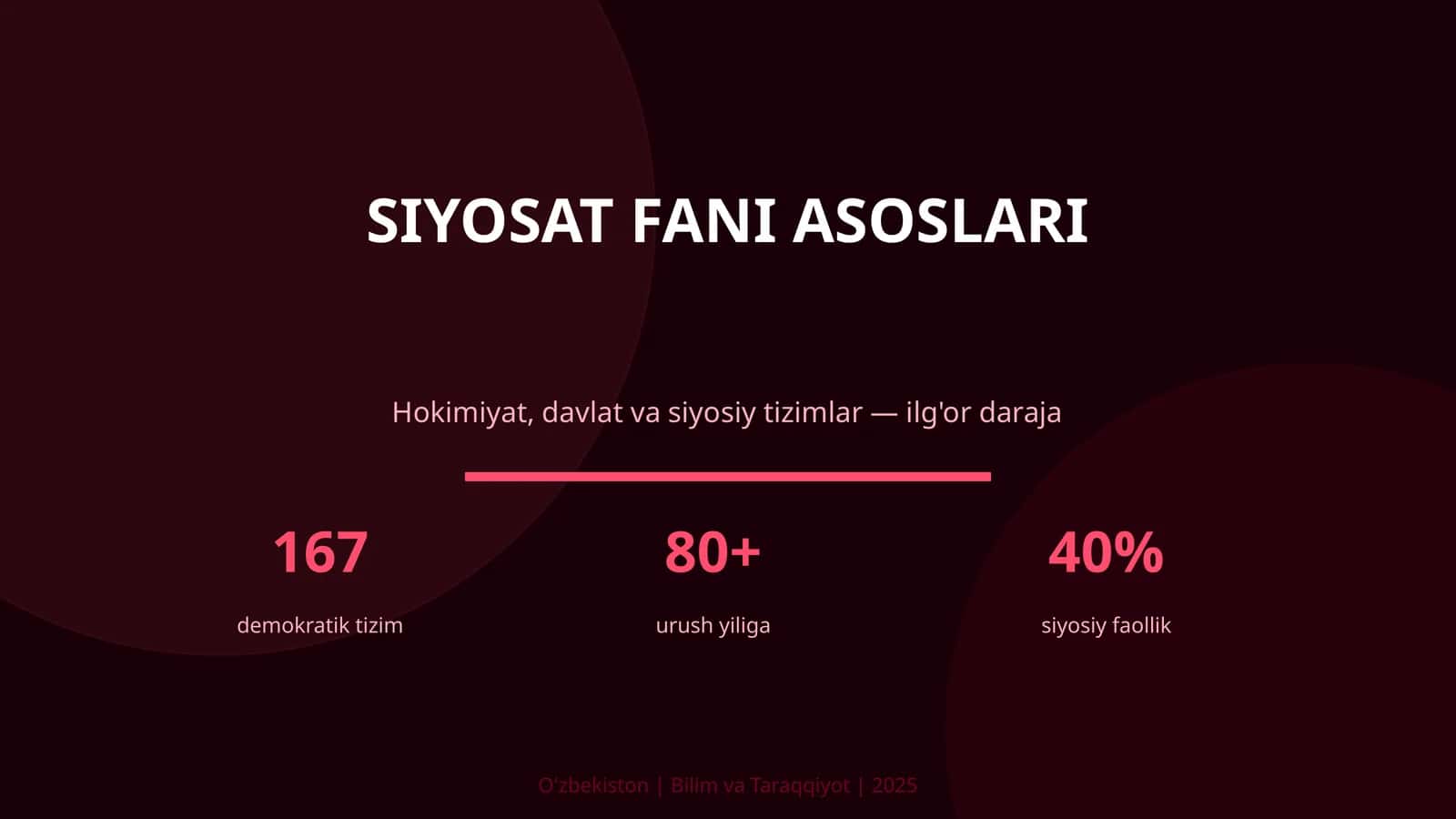 SIYOSAT FANI ASOSLARI

Hokimiyat, davlat va siyosiy tizimlar — ilg'or daraja

167
demokratik tizim

80+
urush yiliga

40%
siyosiy faollik

O'zbekiston | Bilim va Taraqqiyot | 2025